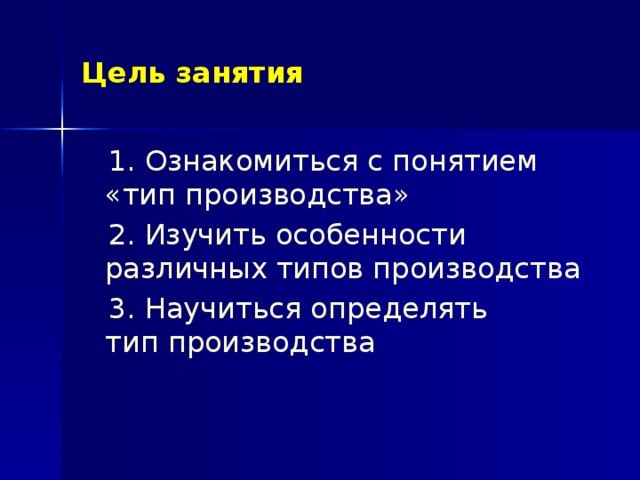 Цель занятия

1. Ознакомиться с понятием «тип производства»

2. Изучить особенности различных типов производства

3. Научиться определять тип производства